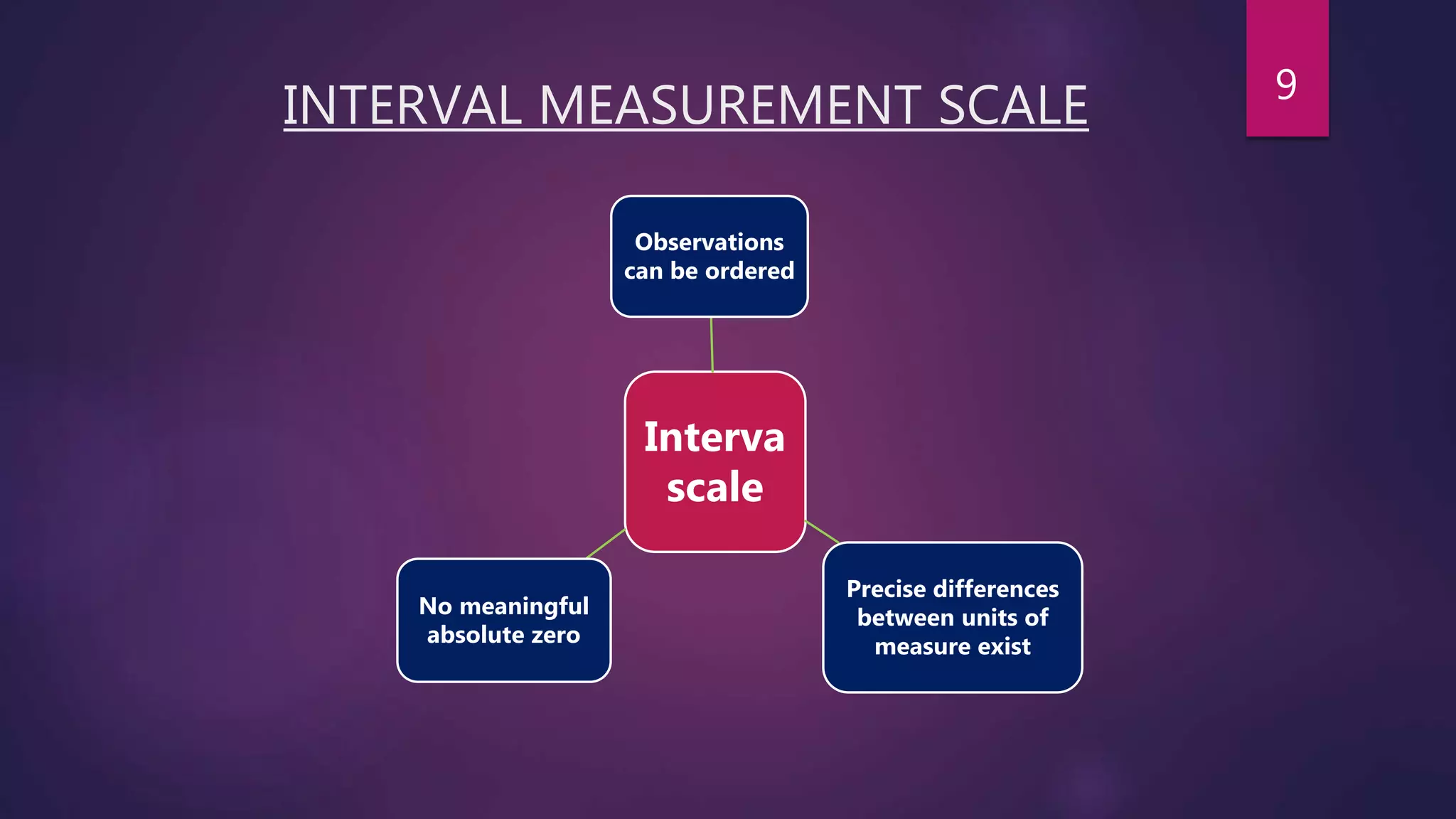 9

INTERVAL MEASUREMENT SCALE

Observations can be ordered

Interva scale

No meaningful absolute zero

Precise differences between units of measure exist